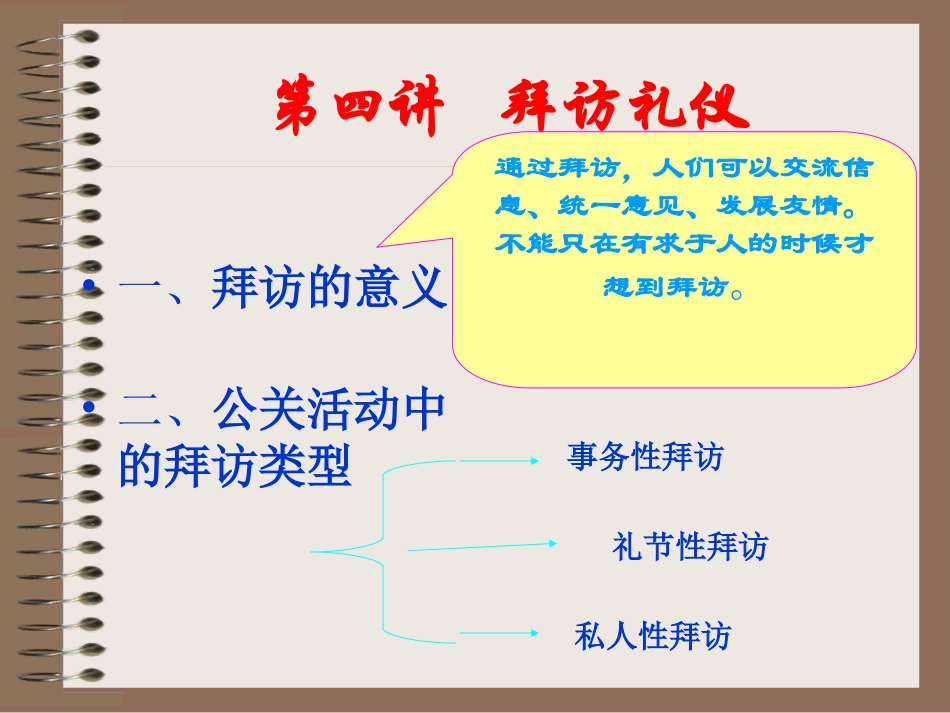 第四讲 拜访礼仪

通过拜访，人们可以交流信息、统一意见、发展友情。不能只在有求于人的时候才想到拜访。

• 一、拜访的意义

• 二、公关活动中的拜访类型

事务性拜访

礼节性拜访

私人性拜访